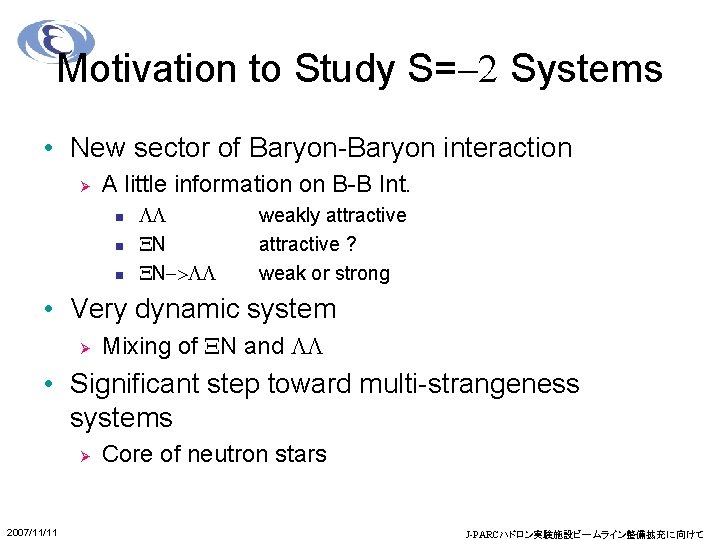 Motivation to Study S=$-2$ Systems

• New sector of Baryon-Baryon interaction
  ➢ A little information on B-B Int.
    ▪ $\Lambda\Lambda$ weakly attractive
    ▪ $\Xi$N attractive ?
    ▪ $\Xi$N$->\Lambda\Lambda$ weak or strong
• Very dynamic system
  ➢ Mixing of $\Xi$N and $\Lambda\Lambda$
• Significant step toward multi-strangeness systems
  ➢ Core of neutron stars

2007/11/11

J-PARCハドロン実験施設ビームライン整備拡充に向けて